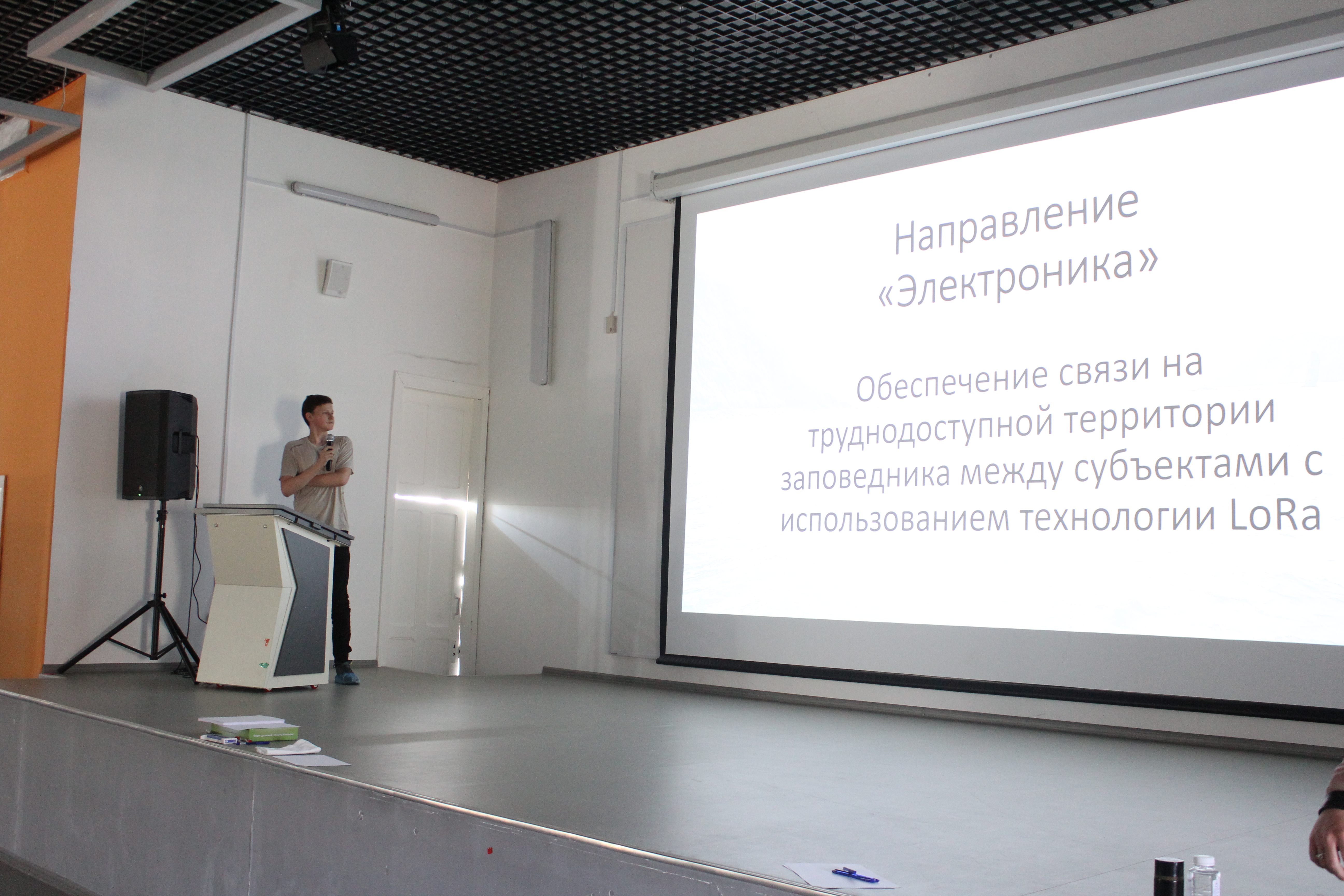 Направление «Электроника»

Обеспечение связи на труднодоступной территории заповедника между субъектами с использованием технологии LoRa